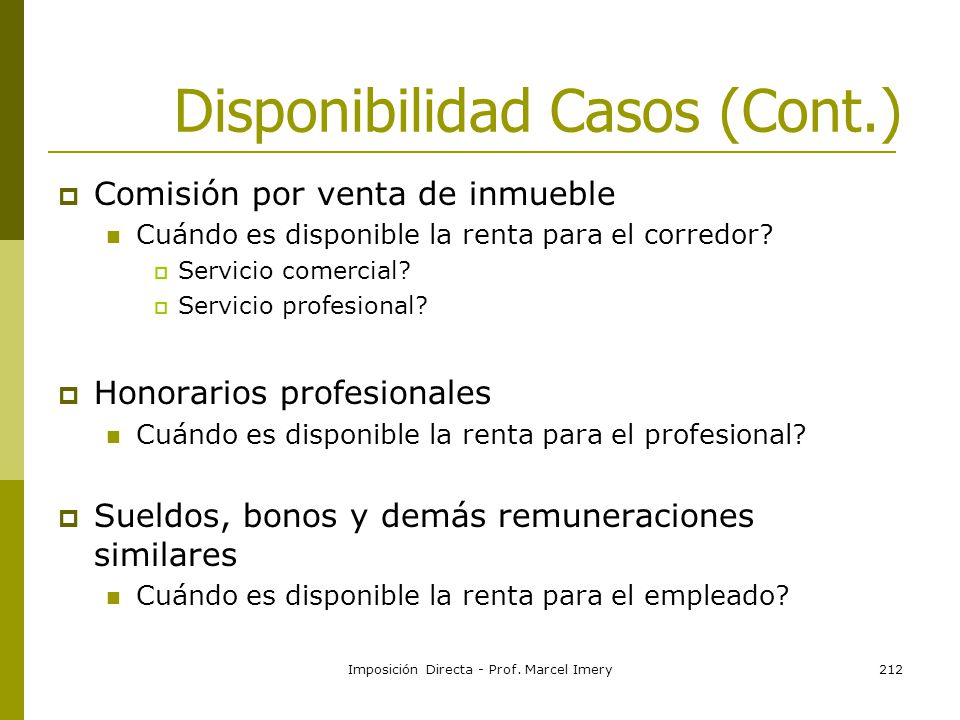 Disponibilidad Casos (Cont.)

Comisión por venta de inmueble

Cuándo es disponible la renta para el corredor?

Servicio comercial?

Servicio profesional?

Honorarios profesionales

Cuándo es disponible la renta para el profesional?

Sueldos, bonos y demás remuneraciones similares

Cuándo es disponible la renta para el empleado?

Imposición Directa - Prof. Marcel Imery

212